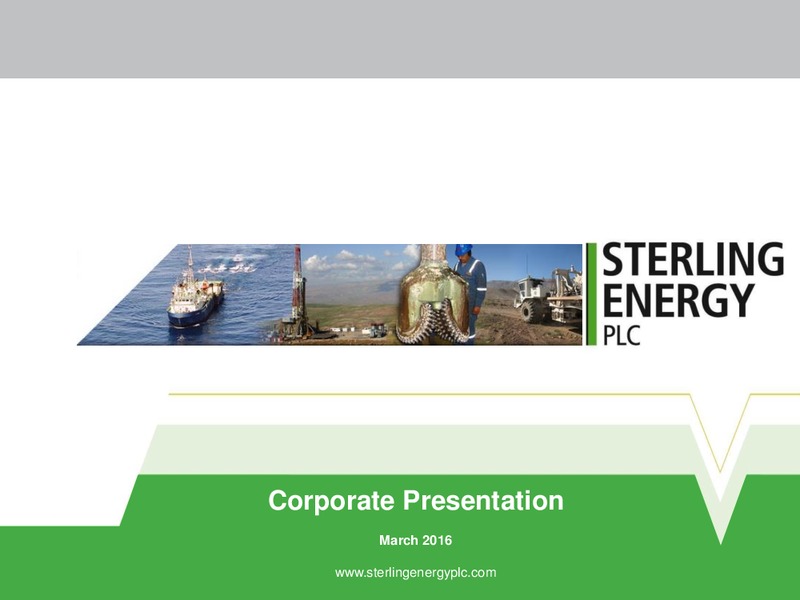 STERLING ENERGY PLC

Corporate Presentation

March 2016

www.sterlingenergyplc.com